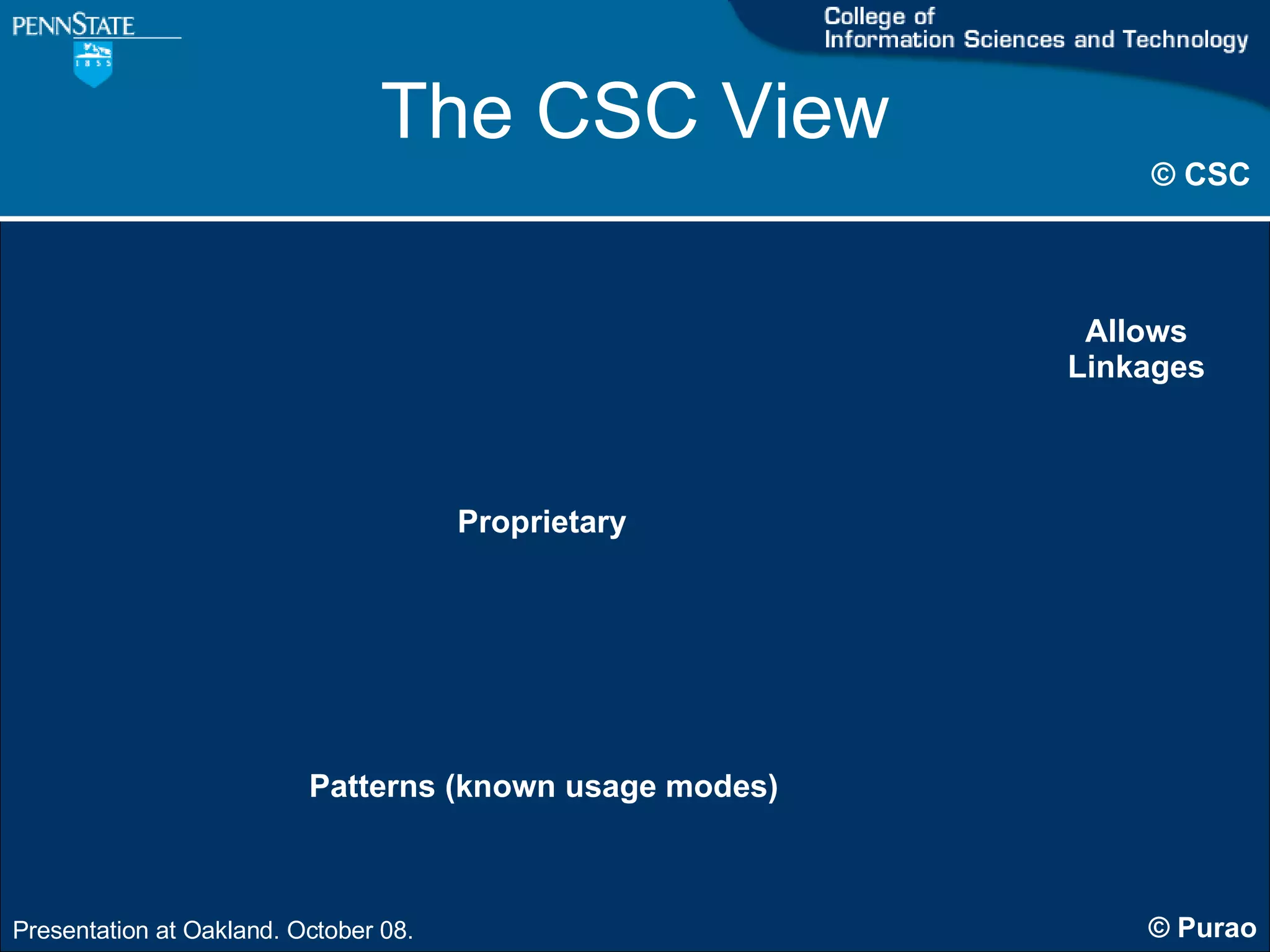 PENNSTATE

1855

College of
Information Sciences and Technology

The CSC View

© CSC

Allows Linkages

Proprietary

Patterns (known usage modes)

Presentation at Oakland. October 08.

© Purao